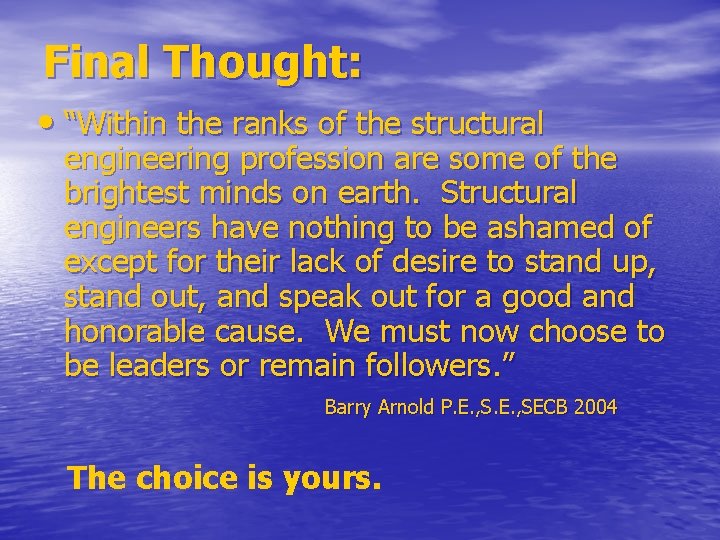 Final Thought:

• "Within the ranks of the structural engineering profession are some of the brightest minds on earth. Structural engineers have nothing to be ashamed of except for their lack of desire to stand up, stand out, and speak out for a good and honorable cause. We must now choose to be leaders or remain followers."

Barry Arnold P.E.,S.E.,SECB 2004

The choice is yours.